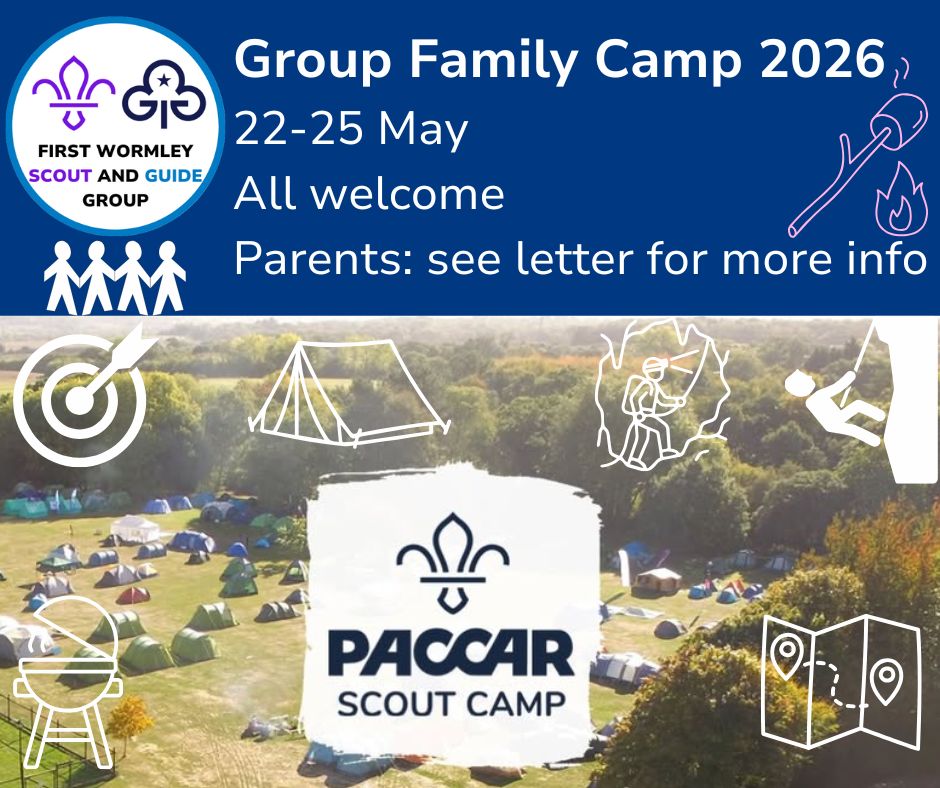 FIRST WORMLEY SCOUT AND GUIDE GROUP

Group Family Camp 2026
22-25 May
All welcome
Parents: see letter for more info

PACCAR
SCOUT CAMP